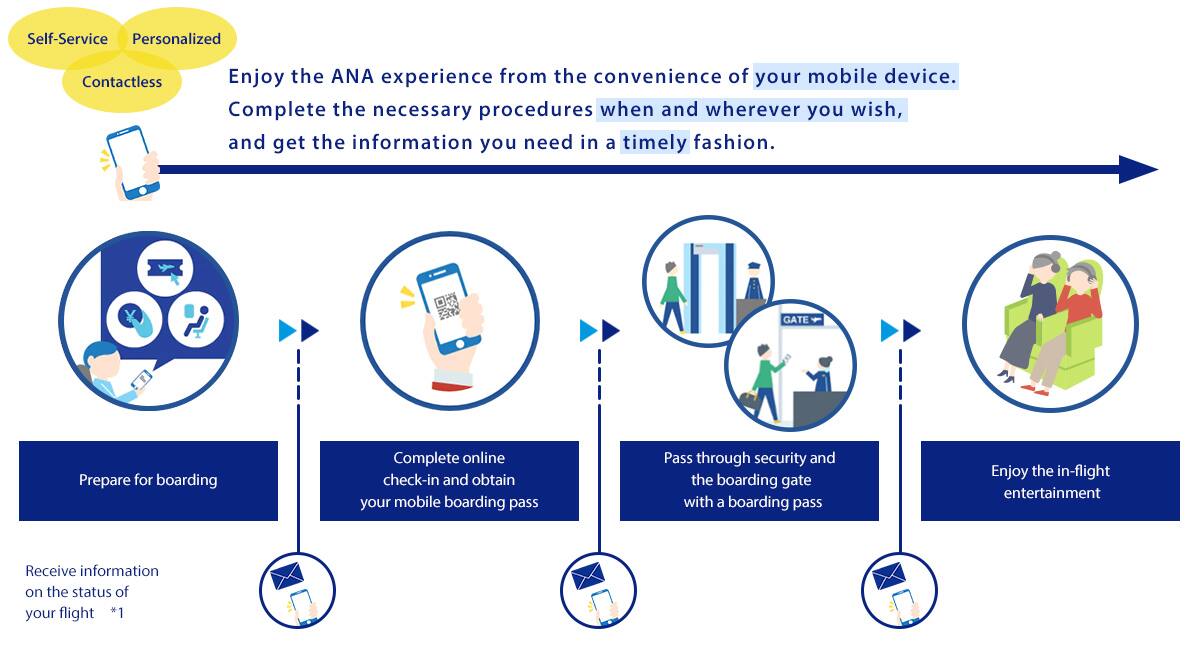 Self-Service

Personalized

Contactless

Enjoy the ANA experience from the convenience of your mobile device. Complete the necessary procedures when and wherever you wish, and get the information you need in a timely fashion.

GATE

Prepare for boarding

Complete online check-in and obtain your mobile boarding pass

Pass through security and the boarding gate with a boarding pass

Enjoy the in-flight entertainment

Receive information on the status of your flight *1